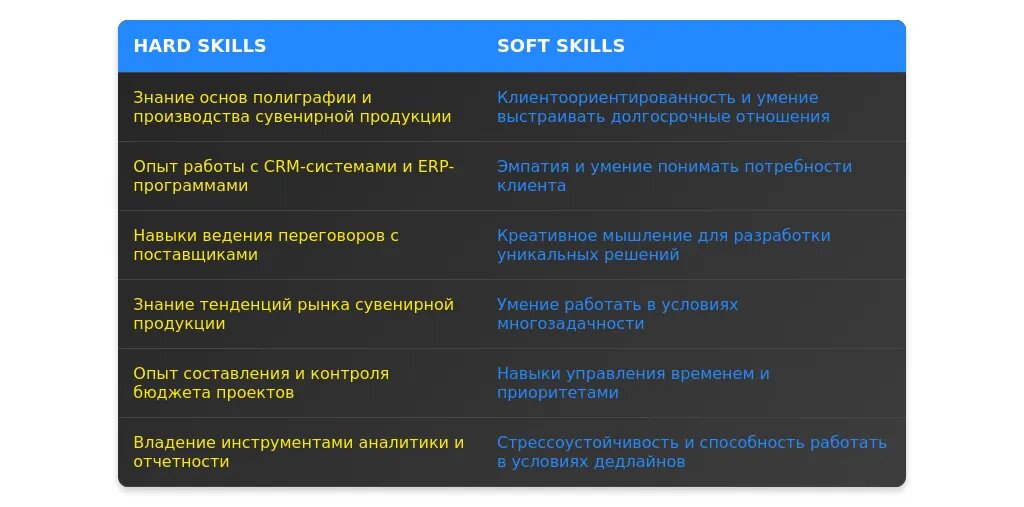 | HARD SKILLS | SOFT SKILLS |
|---|---|
| Знание основ полиграфии и производства сувенирной продукции | Клиентоориентированность и умение выстраивать долгосрочные отношения |
| Опыт работы с CRM-системами и ERP-программами | Эмпатия и умение понимать потребности клиента |
| Навыки ведения переговоров с поставщиками | Креативное мышление для разработки уникальных решений |
| Знание тенденций рынка сувенирной продукции | Умение работать в условиях многозадачности |
| Опыт составления и контроля бюджета проектов | Навыки управления временем и приоритетами |
| Владение инструментами аналитики и отчетности | Стрессоустойчивость и способность работать в условиях дедлайнов |